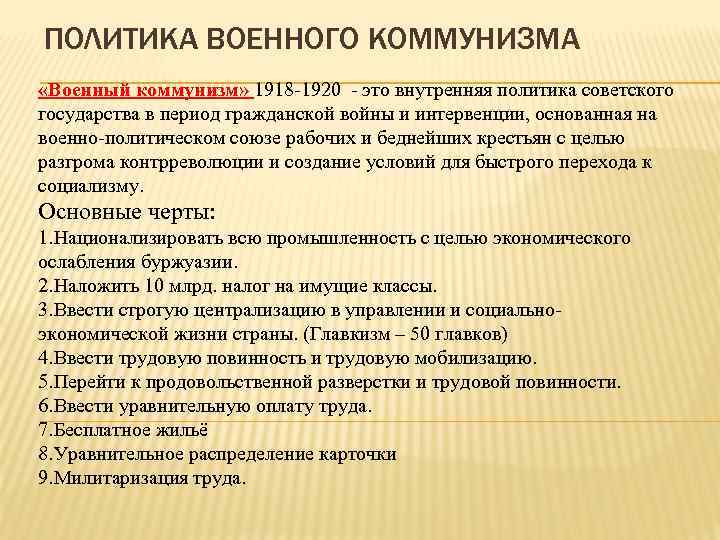 ПОЛИТИКА ВОЕННОГО КОММУНИЗМА

«Военный коммунизм» 1918-1920 - это внутренняя политика советского государства в период гражданской войны и интервенции, основанная на военно-политическом союзе рабочих и беднейших крестьян с целью разгрома контрреволюции и создание условий для быстрого перехода к социализму.

Основные черты:
1.Национализировать всю промышленность с целью экономического ослабления буржуазии.
2.Наложить 10 млрд. налог на имущие классы.
3.Ввести строгую централизацию в управлении и социально-экономической жизни страны. (Главкизм – 50 главков)
4.Ввести трудовую повинность и трудовую мобилизацию.
5.Перейти к продовольственной разверстки и трудовой повинности.
6.Ввести уравнительную оплату труда.
7.Бесплатное жильё
8.Уравнительное распределение карточки
9.Милитаризация труда.